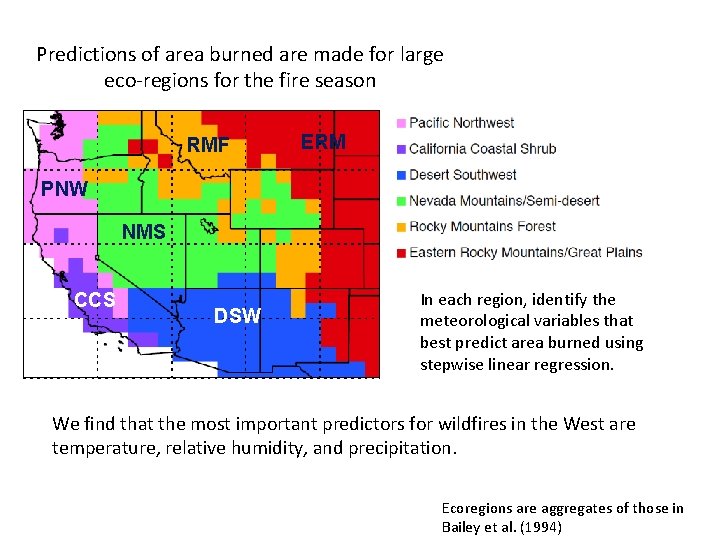 Predictions of area burned are made for large eco-regions for the fire season

RMF
ERM
PNW
NMS
CCS
DSW

Pacific Northwest
California Coastal Shrub
Desert Southwest
Nevada Mountains/Semi-desert
Rocky Mountains Forest
Eastern Rocky Mountains/Great Plains

In each region, identify the meteorological variables that best predict area burned using stepwise linear regression.

We find that the most important predictors for wildfires in the West are temperature, relative humidity, and precipitation.

Ecoregions are aggregates of those in Bailey et al. (1994)